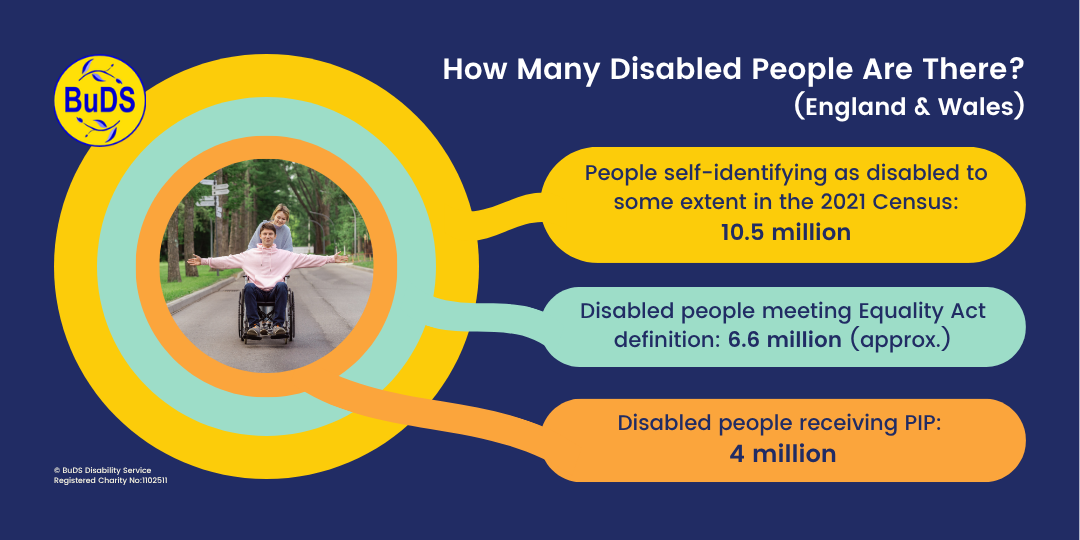 BuDS

How Many Disabled People Are There?
(England & Wales)

People self-identifying as disabled to some extent in the 2021 Census:
10.5 million

Disabled people meeting Equality Act definition: 6.6 million (approx.)

Disabled people receiving PIP:
4 million

© BuDS Disability Service
Registered Charity No:1102511